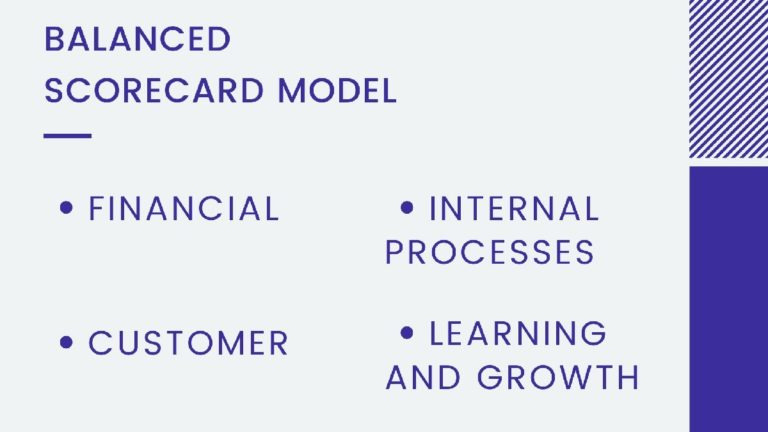 BALANCED SCORECARD MODEL

• FINANCIAL

• CUSTOMER

• INTERNAL PROCESSES

• LEARNING AND GROWTH